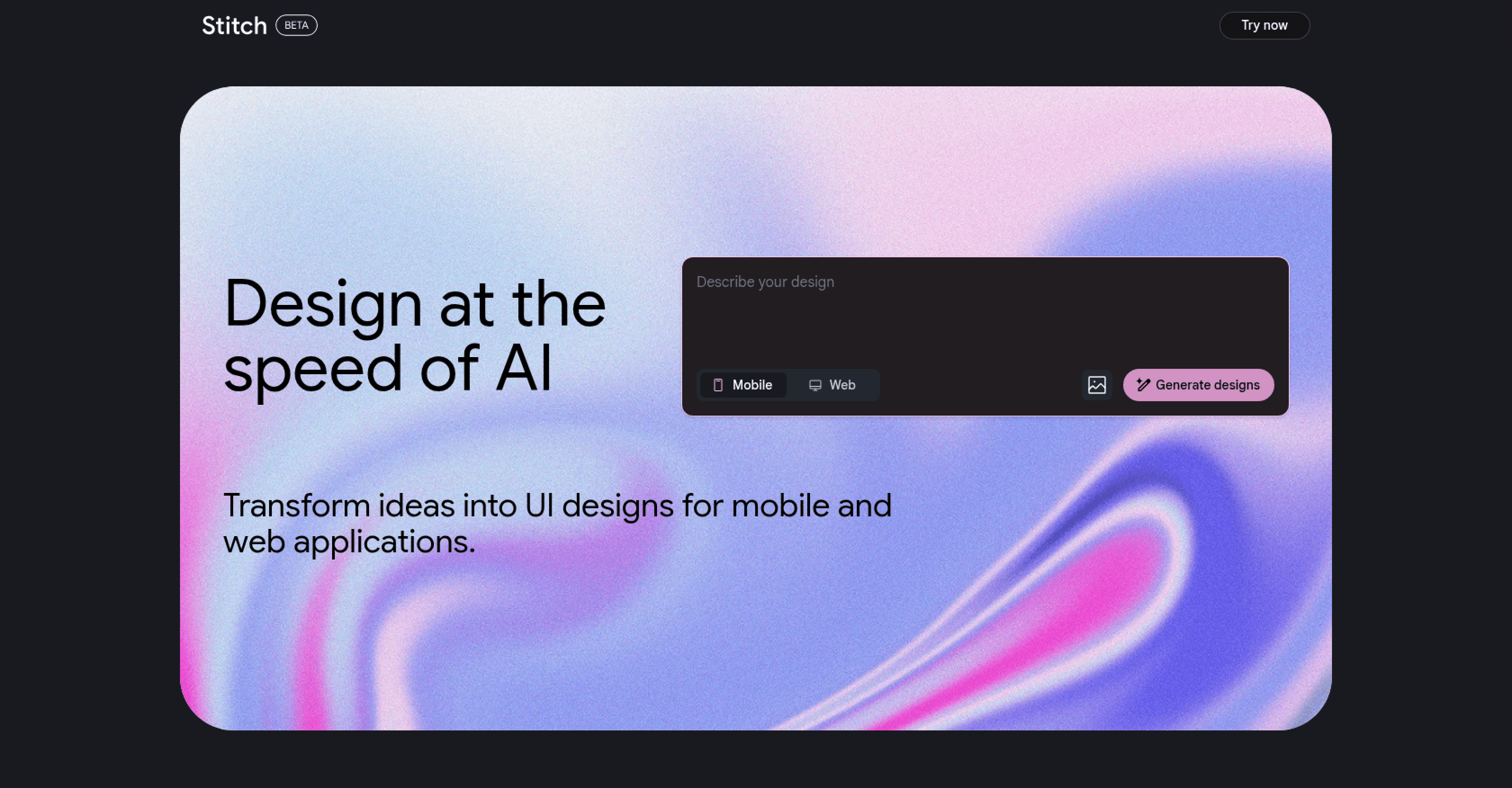 Stitch BETA

Try now

Design at the speed of AI

Describe your design

Mobile Web

Generate designs

Transform ideas into UI designs for mobile and web applications.